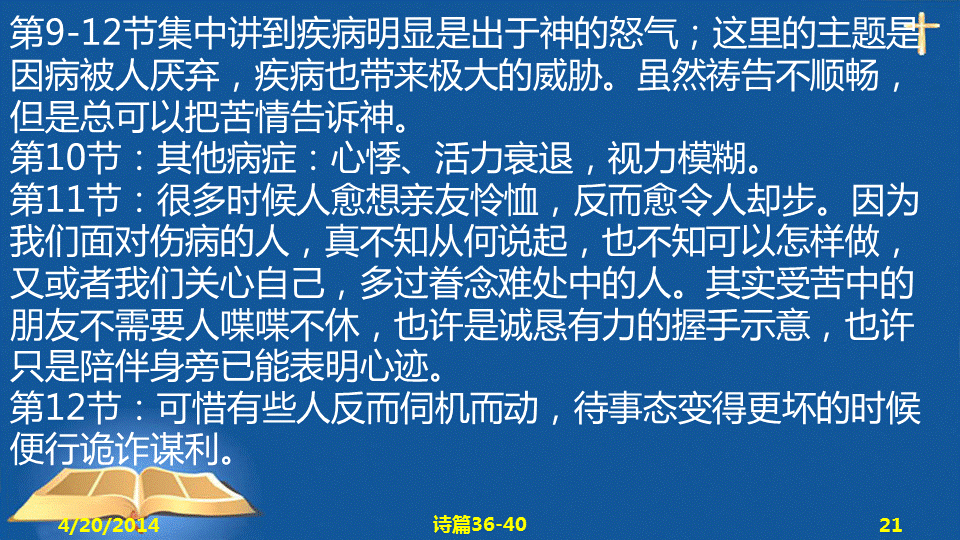 第9-12节集中讲到疾病明显是出于神的怒气；这里的主题是因病被人厌弃，疾病也带来极大的威胁。虽然祷告不顺畅，但是总可以把苦情告诉神。
第10节：其他病症：心悸、活力衰退，视力模糊。
第11节：很多时候人愈想亲友怜恤，反而愈令人却步。因为我们面对伤病的人，真不知从何说起，也不知可以怎样做，又或者我们关心自己，多过眷念难处中的人。其实受苦中的朋友不需要人喋喋不休，也许是诚恳有力的握手示意，也许只是陪伴身旁已能表明心迹。
第12节：可惜有些人反而伺机而动，待事态变得更坏的时候便行诡诈谋利。

4/20/2014 诗篇36-40 21